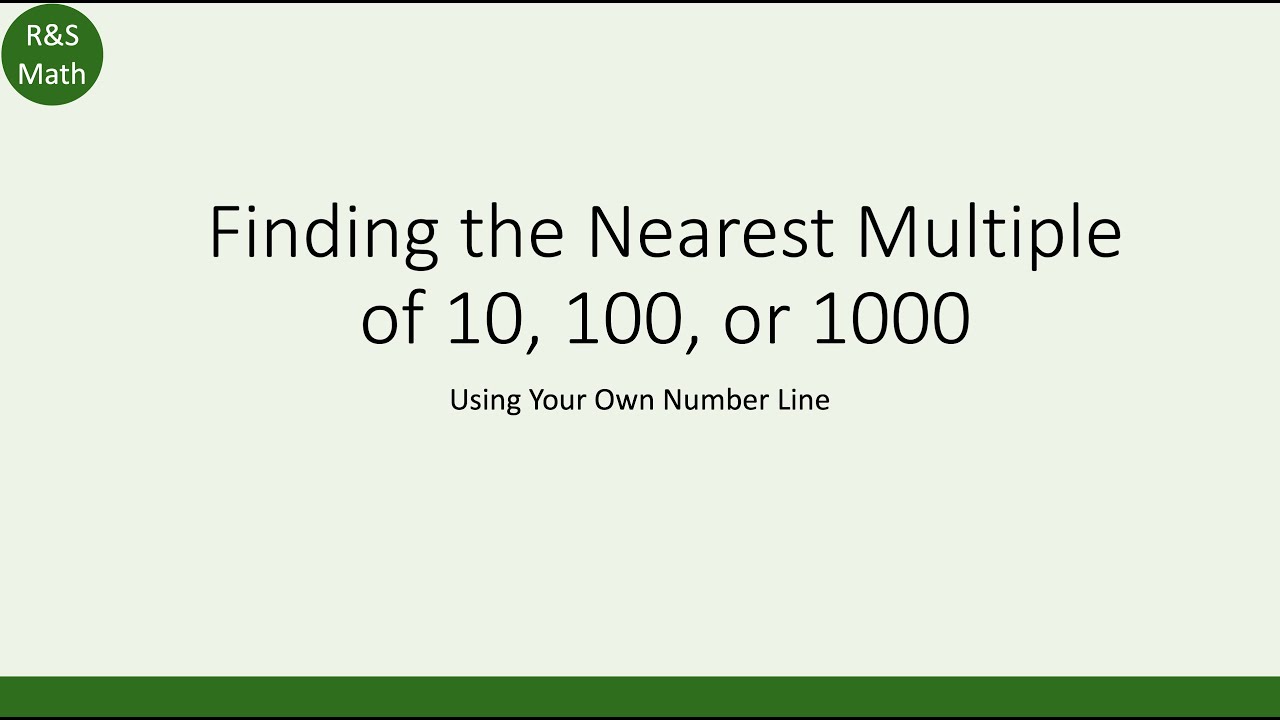 R&S Math

Finding the Nearest Multiple of 10, 100, or 1000

Using Your Own Number Line